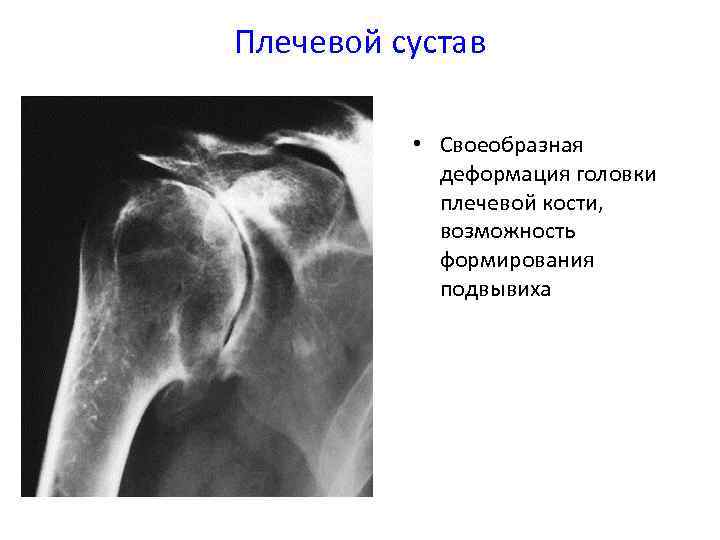 Плечевой сустав

• Своеобразная деформация головки плечевой кости, возможность формирования подвывиха